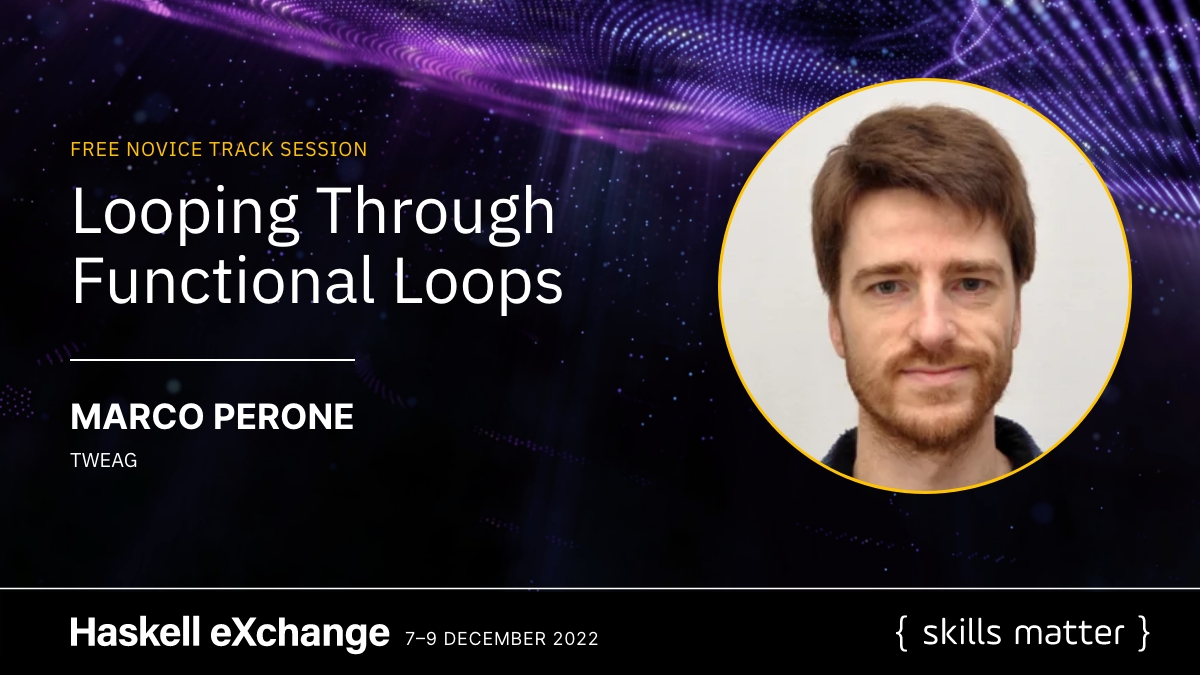 FREE NOVICE TRACK SESSION

Looping Through Functional Loops

MARCO PERONE

TWEAG

Haskell eXchange 7–9 DECEMBER 2022

{ skills matter }